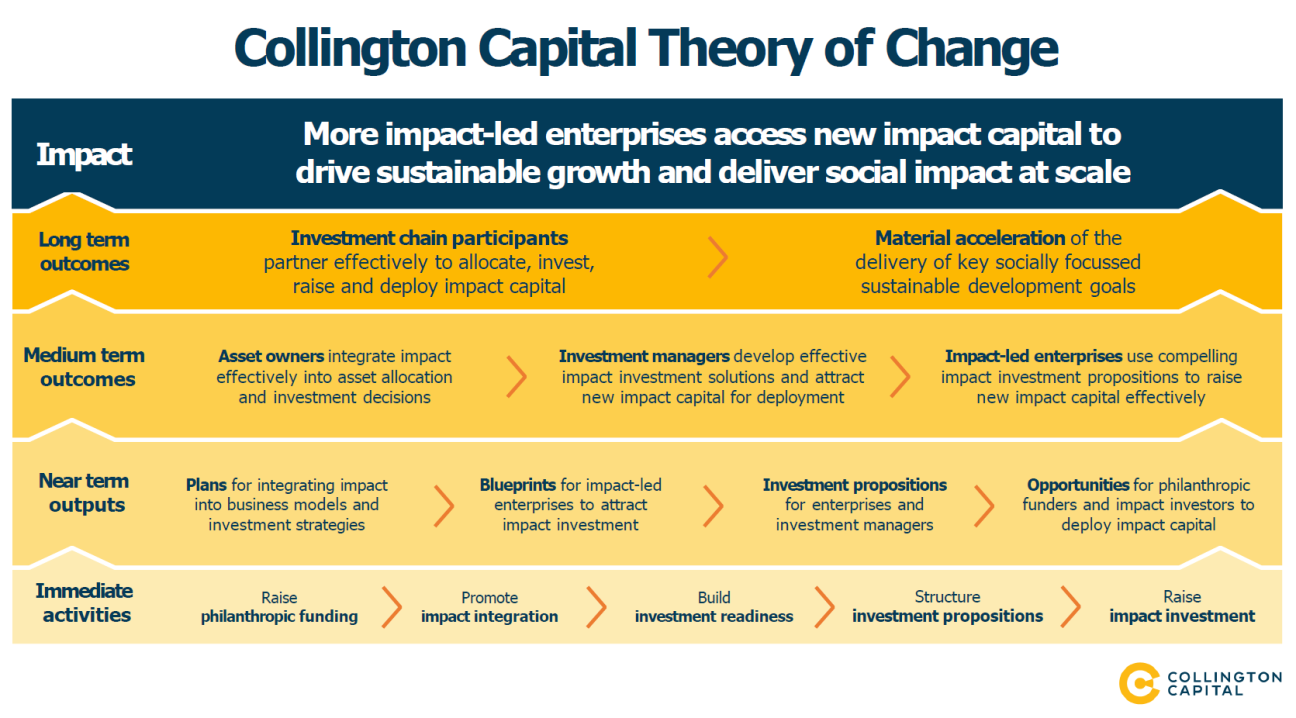 Collington Capital Theory of Change

Impact

More impact-led enterprises access new impact capital to drive sustainable growth and deliver social impact at scale

Long term outcomes

Investment chain participants partner effectively to allocate, invest, raise and deploy impact capital

Material acceleration of the delivery of key socially focussed sustainable development goals

Medium term outcomes

Asset owners integrate impact effectively into asset allocation and investment decisions

Investment managers develop effective impact investment solutions and attract new impact capital for deployment

Impact-led enterprises use compelling impact investment propositions to raise new impact capital effectively

Near term outputs

Plans for integrating impact into business models and investment strategies

Blueprints for impact-led enterprises to attract impact investment

Investment propositions for enterprises and investment managers

Opportunities for philanthropic funders and impact investors to deploy impact capital

Immediate activities

Raise philanthropic funding

Promote impact integration

Build investment readiness

Structure investment propositions

Raise impact investment

COLLINGTON CAPITAL